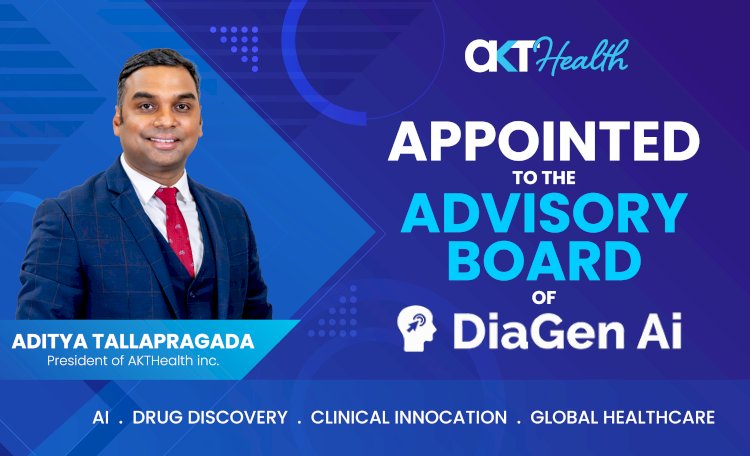 AKT Health

APPOINTED TO THE ADVISORY BOARD OF

DiaGen Ai

ADITYA TALLAPRAGADA
President of AKTHealth inc.

AI . DRUG DISCOVERY . CLINICAL INNOCATION . GLOBAL HEALTHCARE